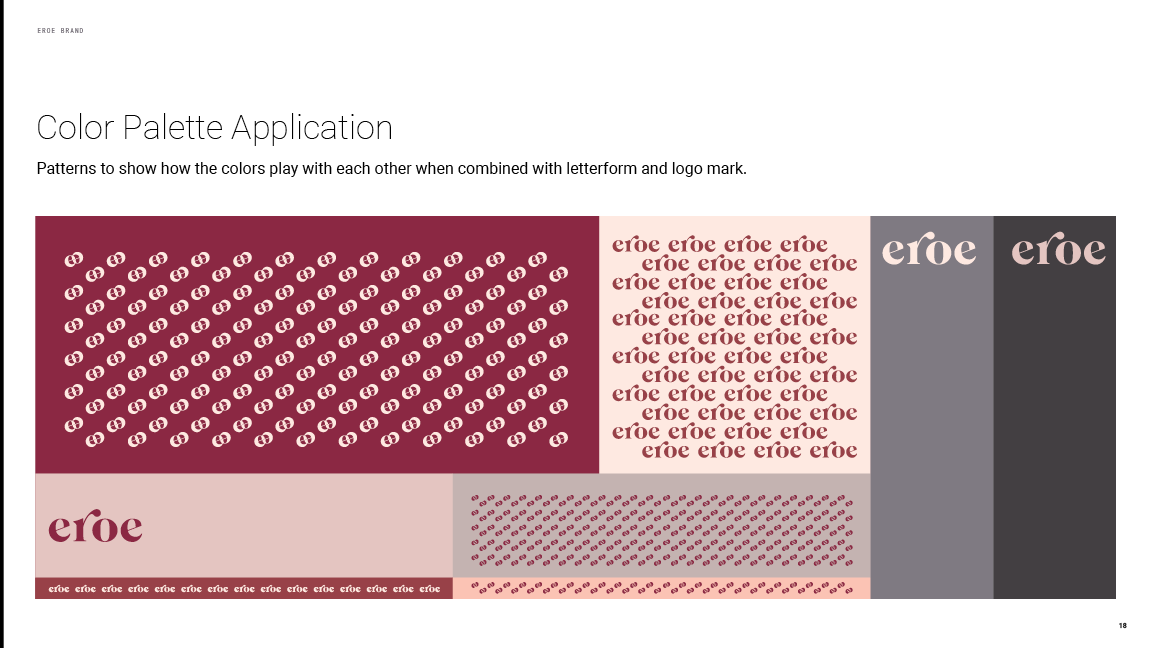 EROE BRAND

Color Palette Application

Patterns to show how the colors play with each other when combined with letterform and logo mark.

eroe eroe eroe eroe
eroe eroe eroe eroe
eroe eroe eroe eroe
eroe eroe eroe eroe
eroe eroe eroe eroe
eroe eroe eroe eroe
eroe eroe eroe eroe
eroe eroe eroe eroe
eroe eroe eroe eroe
eroe eroe eroe eroe
eroe eroe eroe eroe
eroe eroe eroe eroe

eroe

eroe

eroe

eroe eroe eroe eroe eroe eroe eroe eroe eroe eroe eroe eroe eroe eroe eroe

18